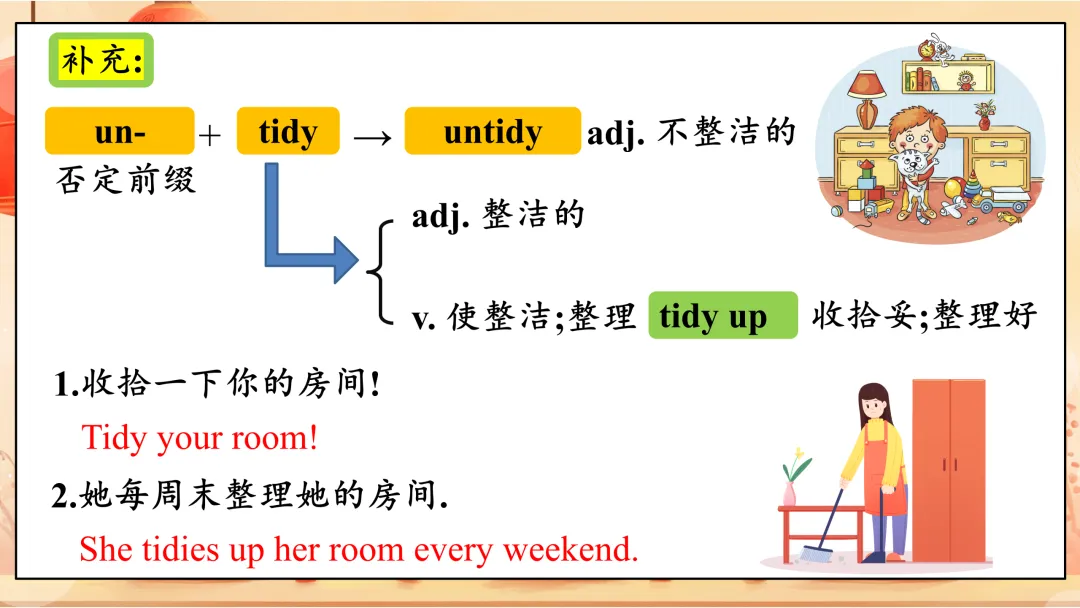 补充:

un- + tidy → untidy adj. 不整洁的
否定前缀

adj. 整洁的

v. 使整洁;整理 tidy up 收拾妥;整理好

1.收拾一下你的房间!
Tidy your room!

2.她每周末整理她的房间.
She tidies up her room every weekend.